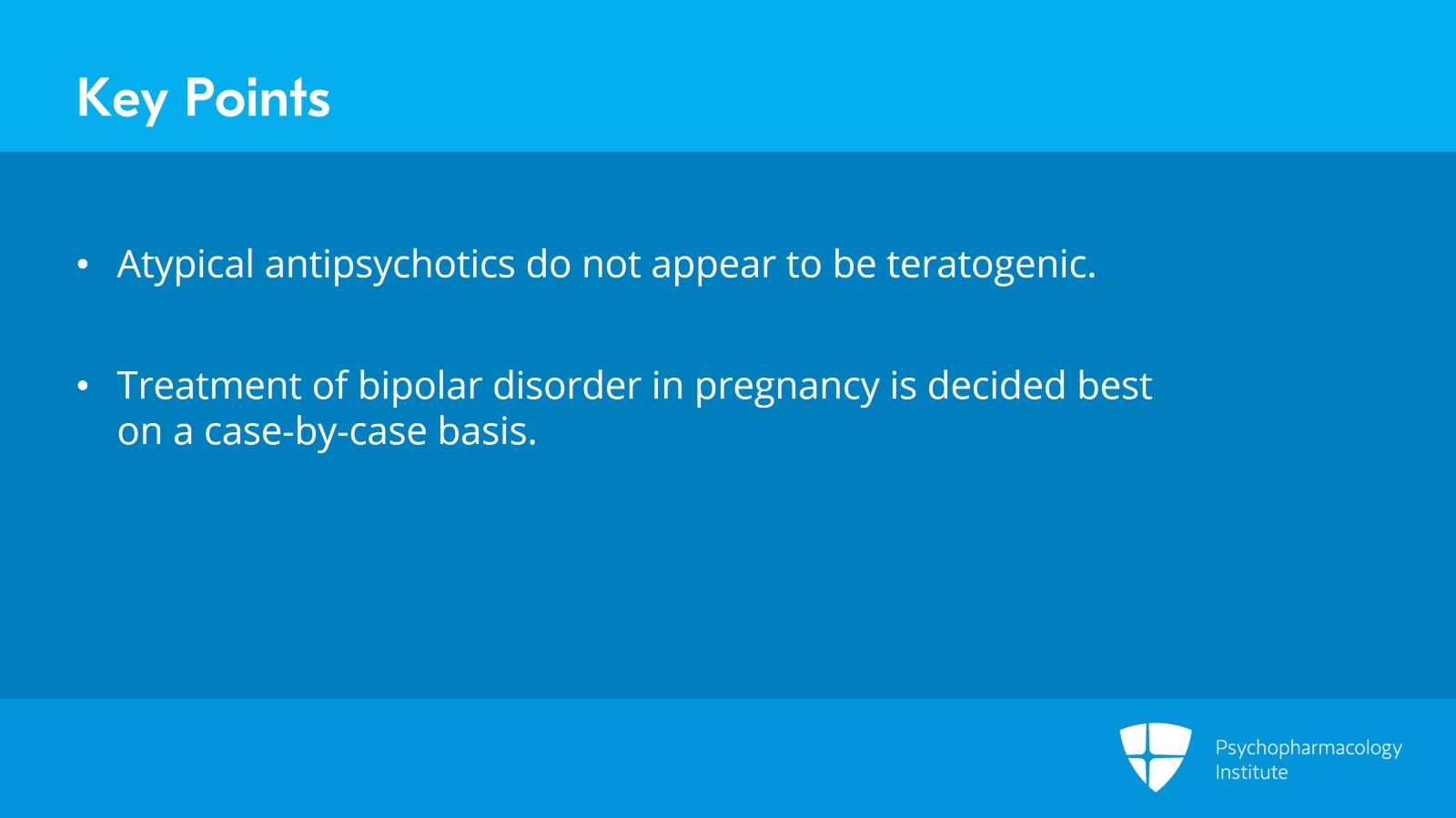 Key Points

• Atypical antipsychotics do not appear to be teratogenic.

• Treatment of bipolar disorder in pregnancy is decided best on a case-by-case basis.

Psychopharmacology Institute